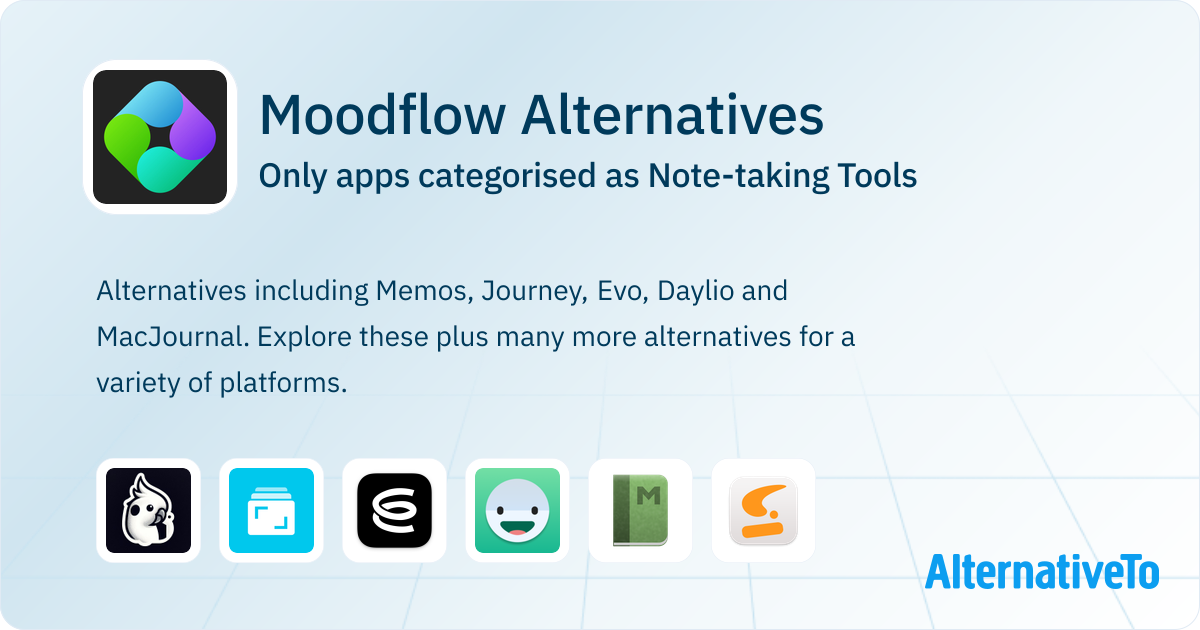 Moodflow Alternatives
Only apps categorised as Note-taking Tools

Alternatives including Memos, Journey, Evo, Daylio and MacJournal. Explore these plus many more alternatives for a variety of platforms.

M

AlternativeTo